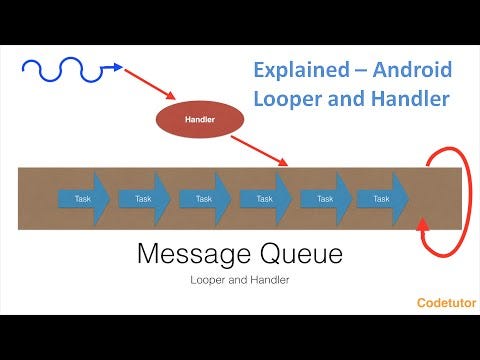 Explained – Android Looper and Handler

Handler

Task Task Task Task Task Task

Message Queue

Looper and Handler

Codetutor